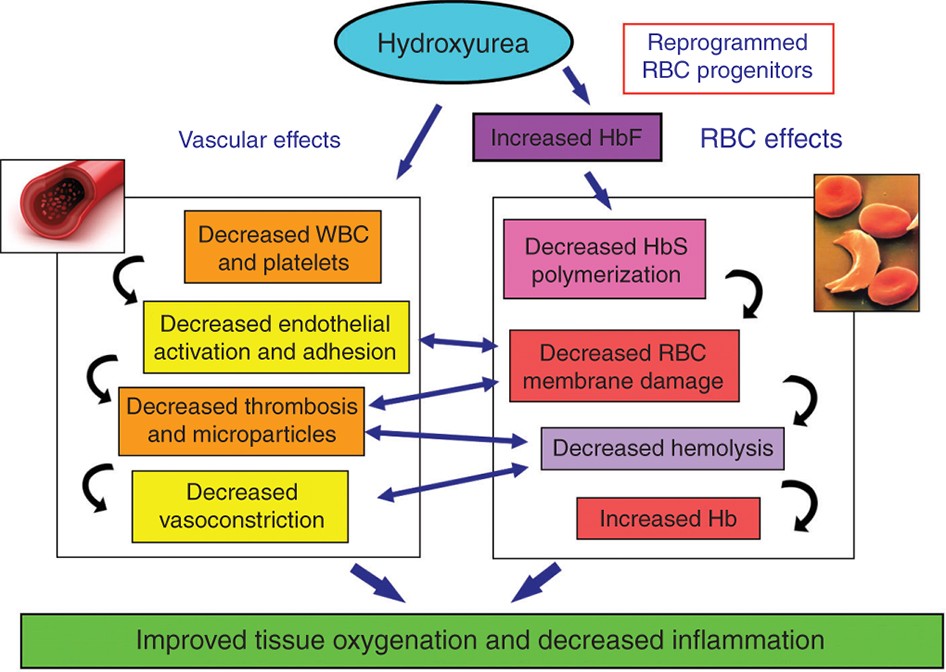 Hydroxyurea

Reprogrammed RBC progenitors

Vascular effects

Increased HbF

RBC effects

Decreased WBC and platelets

Decreased endothelial activation and adhesion

Decreased thrombosis and microparticles

Decreased vasoconstriction

Decreased HbS polymerization

Decreased RBC membrane damage

Decreased hemolysis

Increased Hb

Improved tissue oxygenation and decreased inflammation